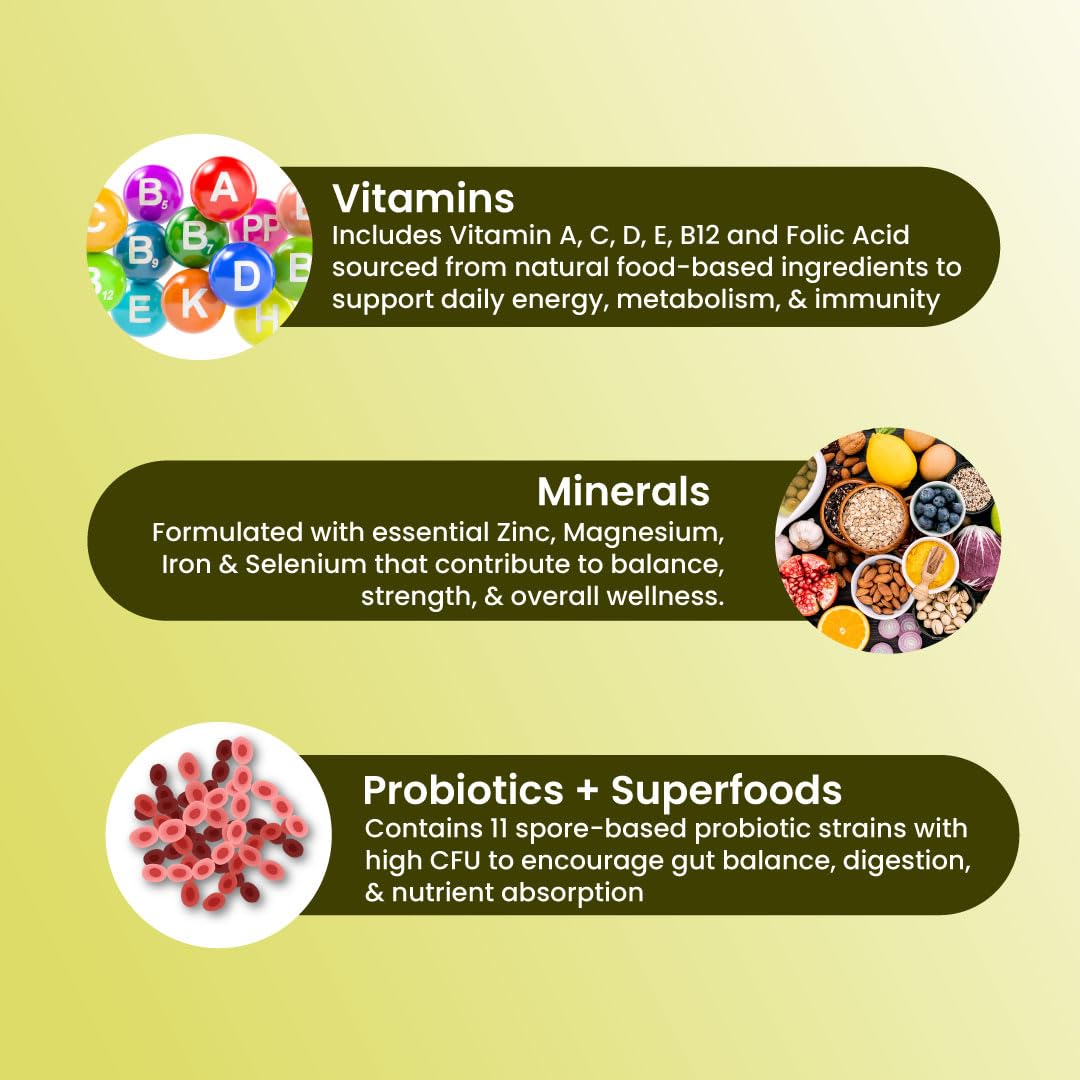 Vitamins
Includes Vitamin A, C, D, E, B12 and Folic Acid sourced from natural food-based ingredients to support daily energy, metabolism, & immunity

Minerals
Formulated with essential Zinc, Magnesium, Iron & Selenium that contribute to balance, strength, & overall wellness.

Probiotics + Superfoods
Contains 11 spore-based probiotic strains with high CFU to encourage gut balance, digestion, & nutrient absorption